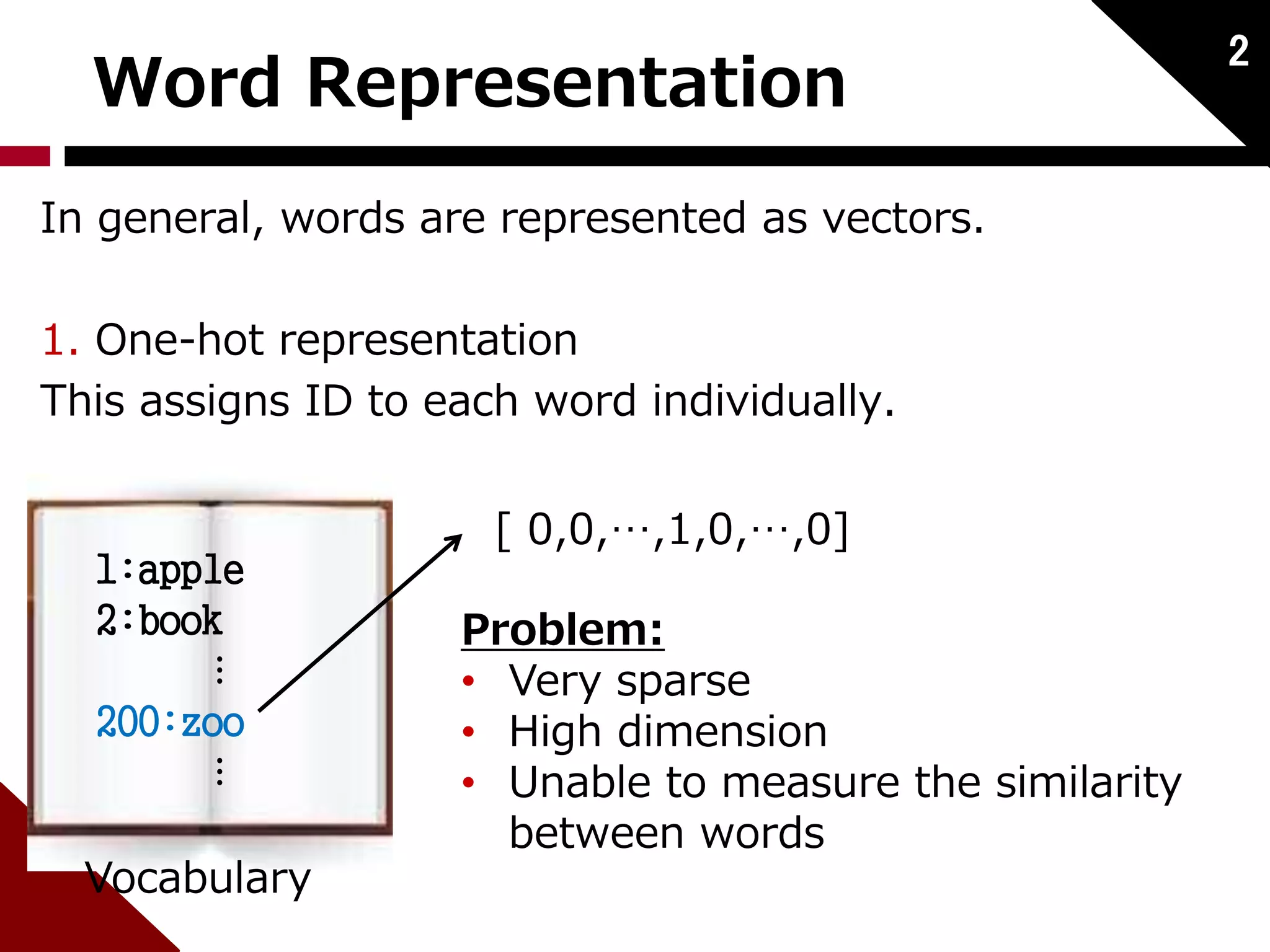 Word Representation

2

In general, words are represented as vectors.

1. One-hot representation
This assigns ID to each word individually.

1:apple
2:book
⋮
200:zoo
⋮

Vocabulary

[ 0,0,⋯,1,0,⋯,0]

Problem:
• Very sparse
• High dimension
• Unable to measure the similarity between words